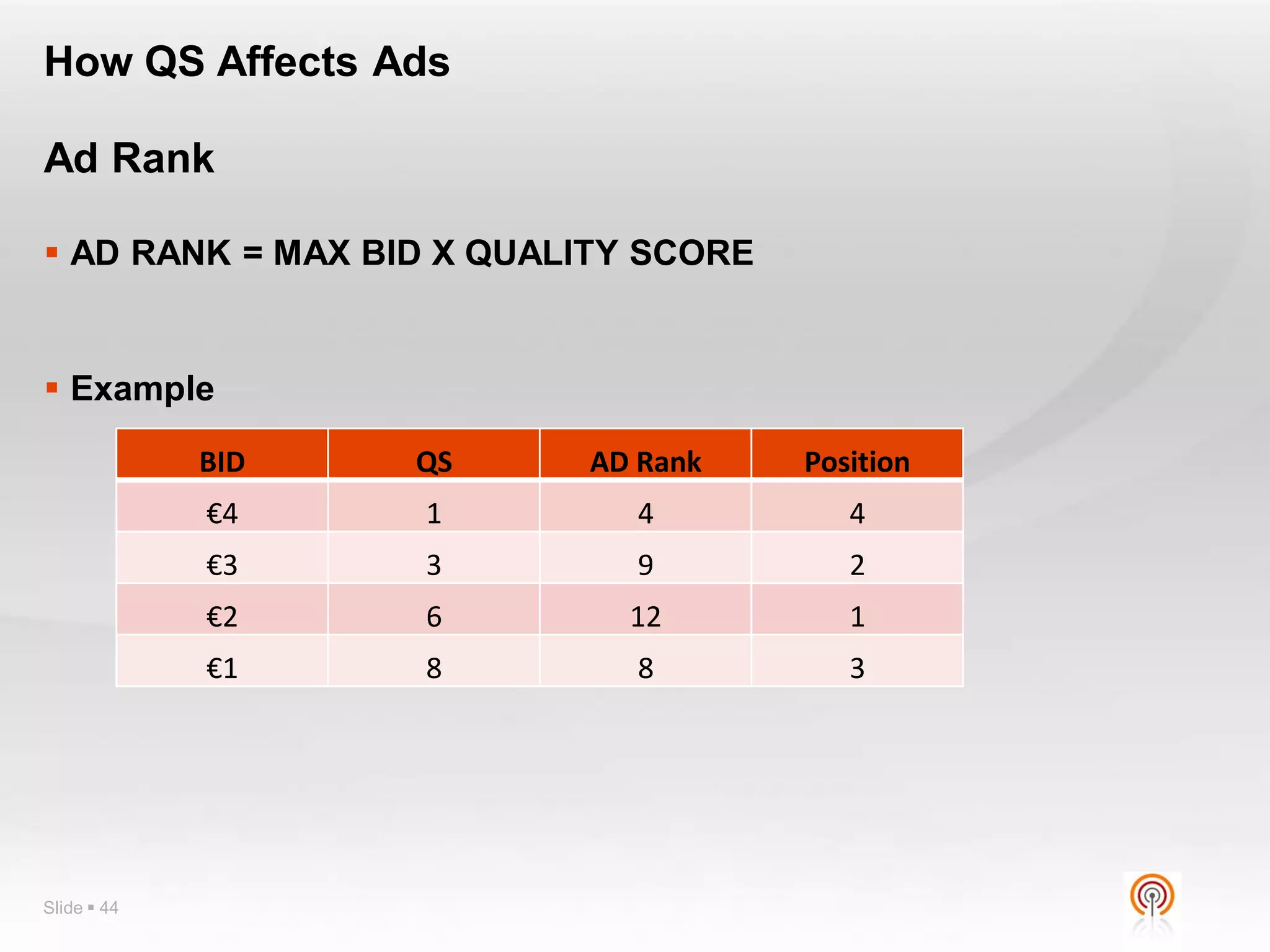 How QS Affects Ads

Ad Rank

▪ AD RANK = MAX BID X QUALITY SCORE

▪ Example

| BID | QS | AD Rank | Position |
|---|---|---|---|
| €4 | 1 | 4 | 4 |
| €3 | 3 | 9 | 2 |
| €2 | 6 | 12 | 1 |
| €1 | 8 | 8 | 3 |

Slide ▪ 44